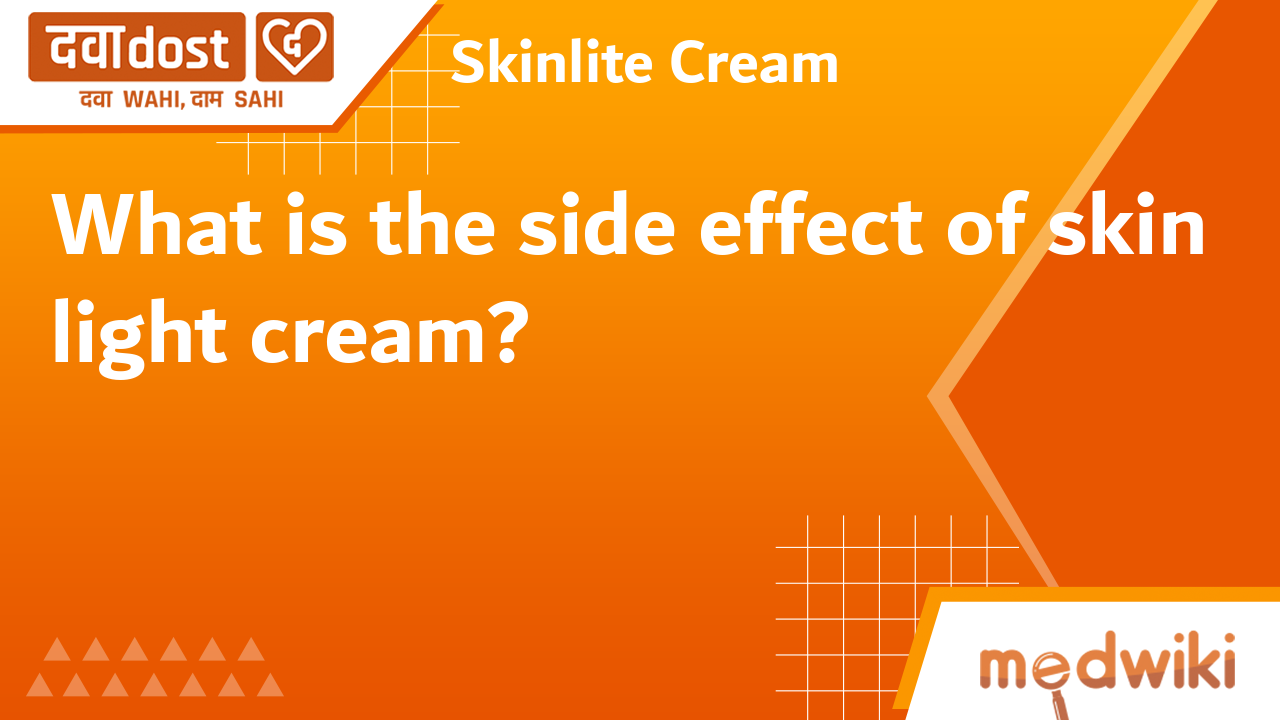 दवाdost

दवा WAHI, दाम SAHI

Skinlite Cream

What is the side effect of skin light cream?

medwiki